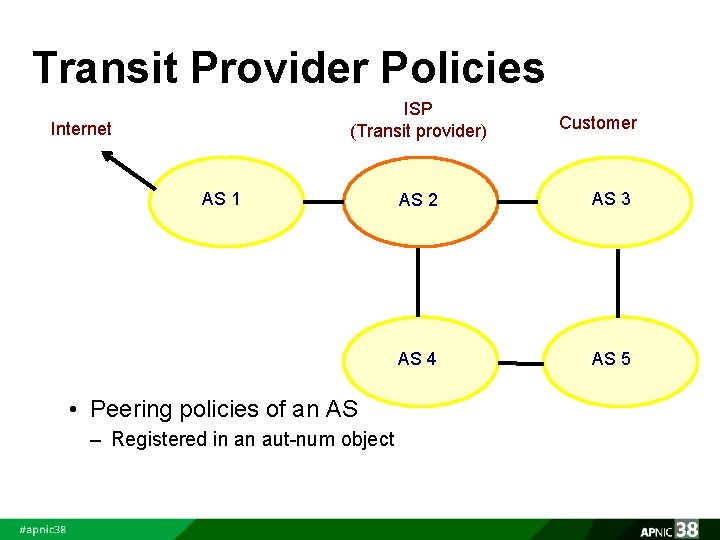 Transit Provider Policies

Internet

ISP
(Transit provider)

Customer

AS 1

AS 2

AS 3

AS 4

AS 5

• Peering policies of an AS
– Registered in an aut-num object

#apnic38

APNIC 38